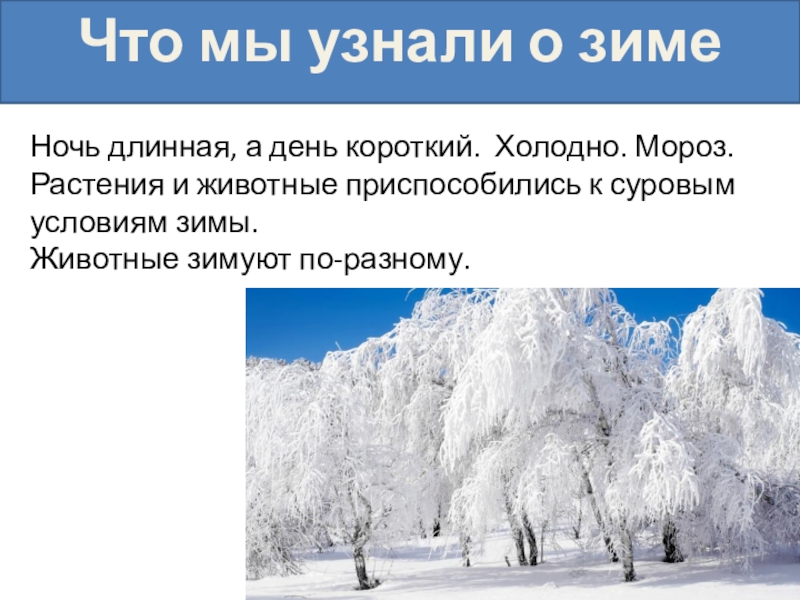 Что мы узнали о зиме

Ночь длинная, а день короткий. Холодно. Мороз. Растения и животные приспособились к суровым условиям зимы.
Животные зимуют по-разному.